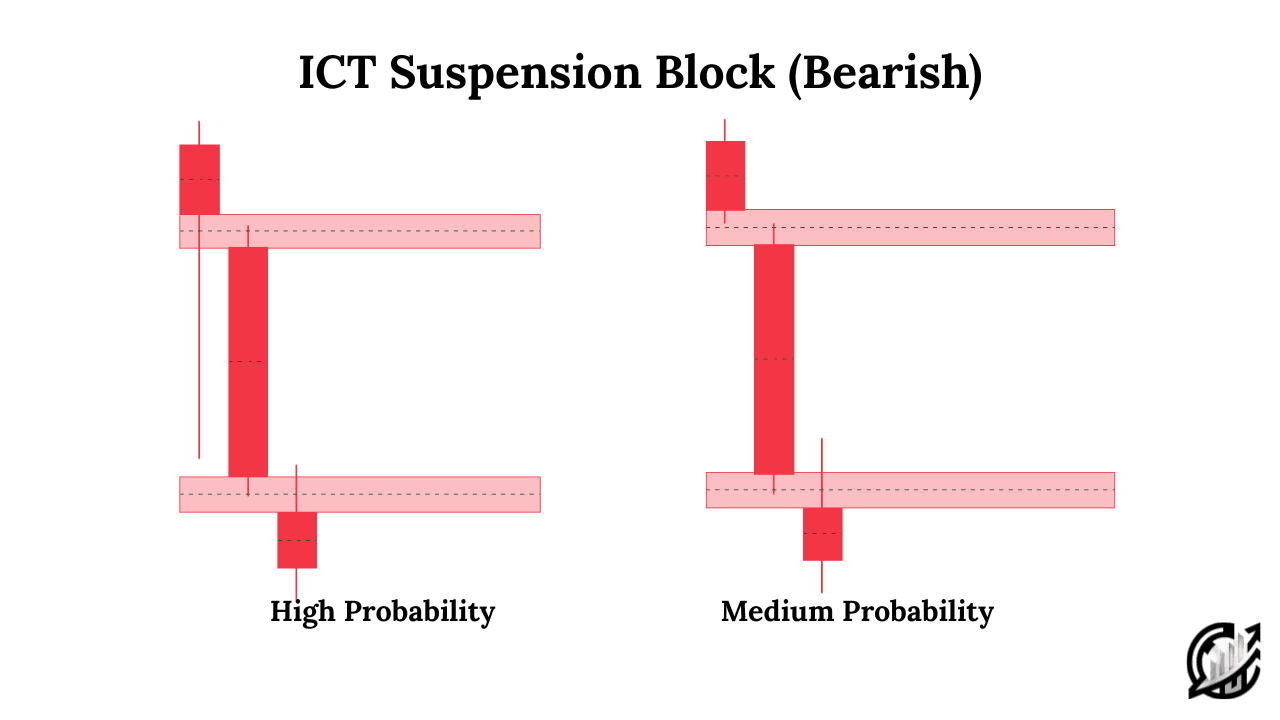 ICT Suspension Block (Bearish)

High Probability

Medium Probability